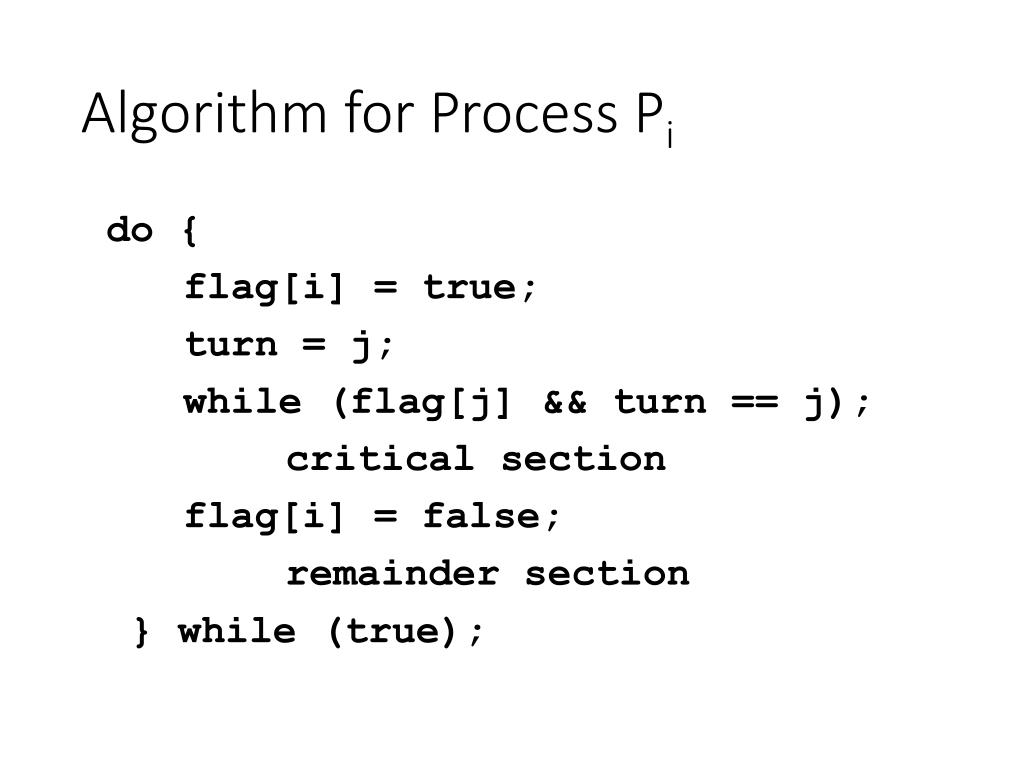 Algorithm for Process $P_i$

do {
flag[i] = true;
turn = j;
while (flag[j] && turn == j);
critical section
flag[i] = false;
remainder section
} while (true);